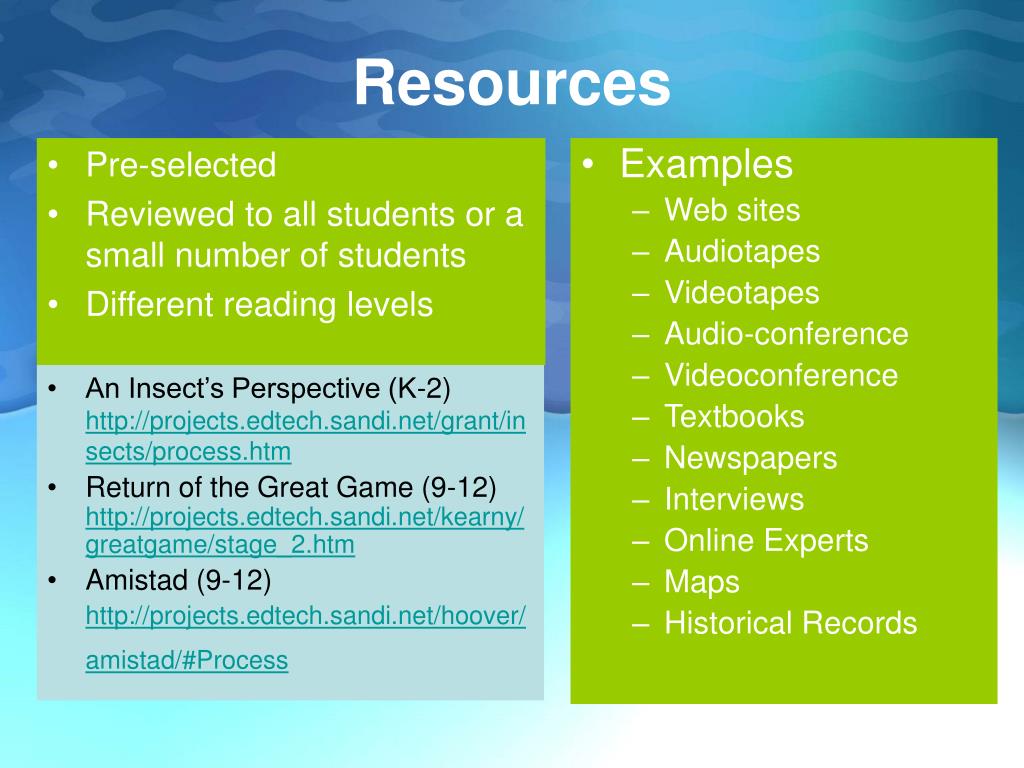 Resources

• Pre-selected
• Reviewed to all students or a small number of students
• Different reading levels

• An Insect's Perspective (K-2) http://projects.edtech.sandi.net/grant/insects/process.htm
• Return of the Great Game (9-12) http://projects.edtech.sandi.net/kearny/greatgame/stage_2.htm
• Amistad (9-12) http://projects.edtech.sandi.net/hoover/amistad/#Process

• Examples
– Web sites
– Audiotapes
– Videotapes
– Audio-conference
– Videoconference
– Textbooks
– Newspapers
– Interviews
– Online Experts
– Maps
– Historical Records